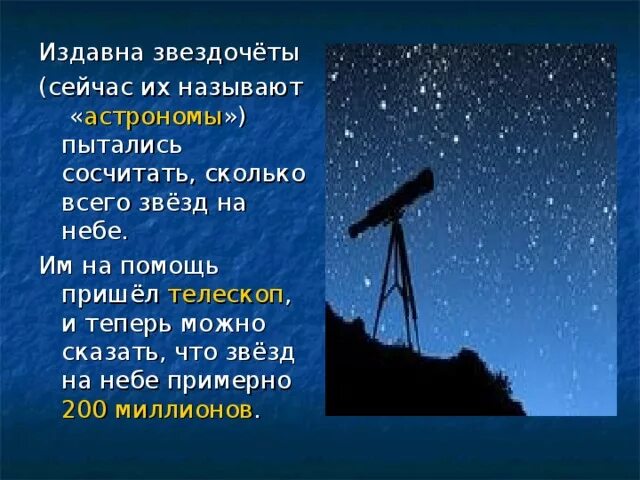 Издавна звездочёты (сейчас их называют «астрономы») пытались сосчитать, сколько всего звёзд на небе.

Им на помощь пришёл телескоп, и теперь можно сказать, что звёзд на небе примерно 200 миллионов.